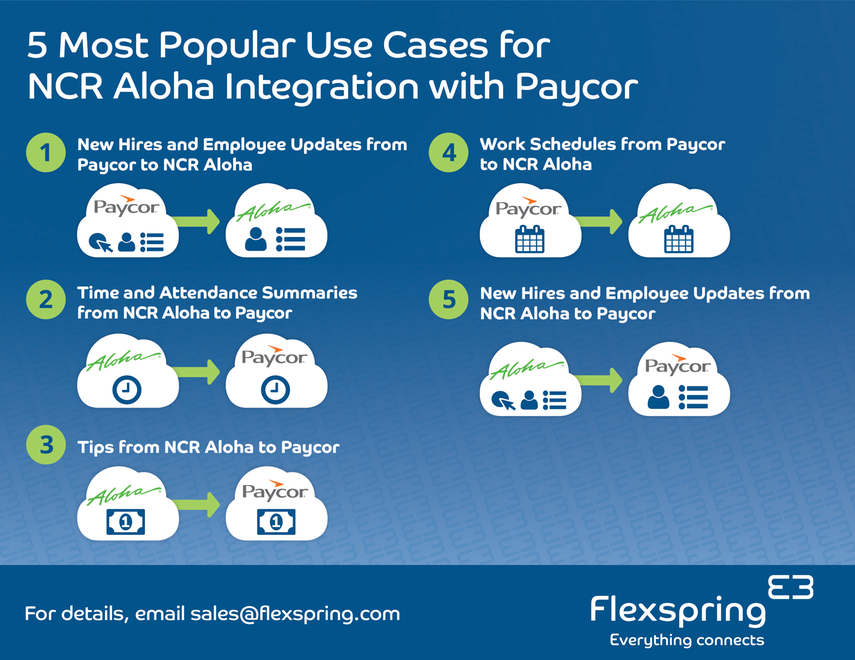 5 Most Popular Use Cases for NCR Aloha Integration with Paycor

1 New Hires and Employee Updates from Paycor to NCR Aloha

Paycor

Aloha

2 Time and Attendance Summaries from NCR Aloha to Paycor

Aloha

Paycor

3 Tips from NCR Aloha to Paycor

Aloha

Paycor

4 Work Schedules from Paycor to NCR Aloha

Paycor

Aloha

5 New Hires and Employee Updates from NCR Aloha to Paycor

Aloha

Paycor

For details, email sales@flexspring.com

Flexspring
Everything connects